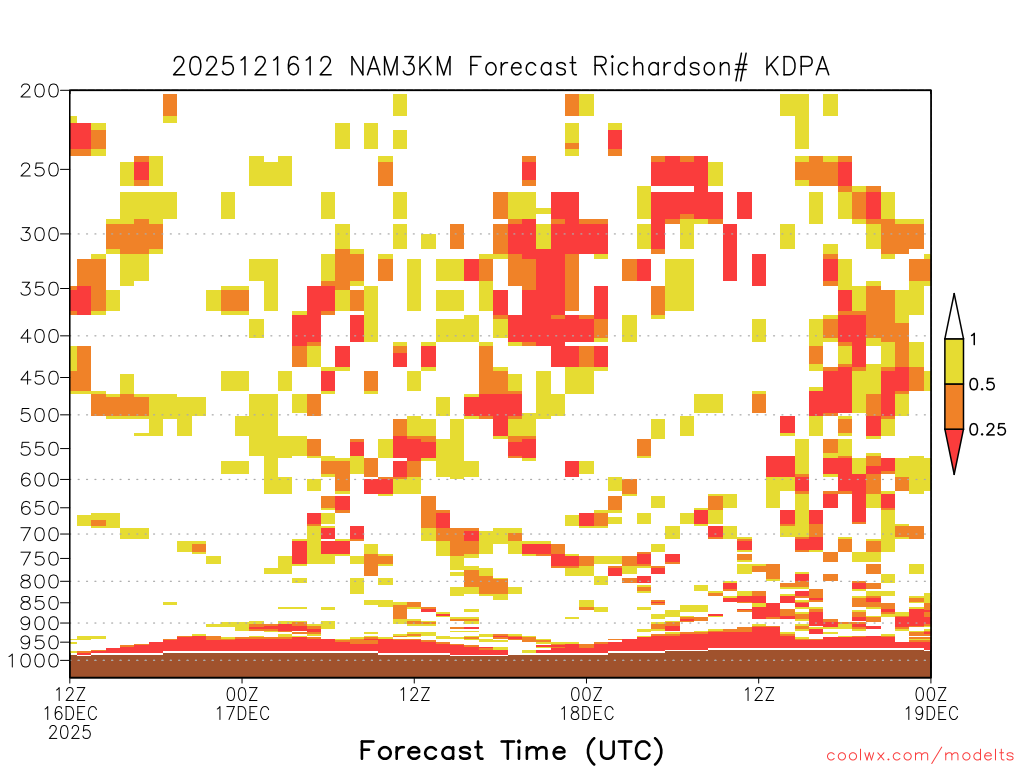 2025121612 NAM3KM Forecast Richardson# KDPA

200
250
300
350
400
450
500
550
600
650
700
750
800
850
900
950
1000

1
0.5
0.25

12Z 16DEC 2025
00Z 17DEC
12Z
00Z 18DEC
12Z
00Z 19DEC

Forecast Time (UTC)

coolwx.com/modelts